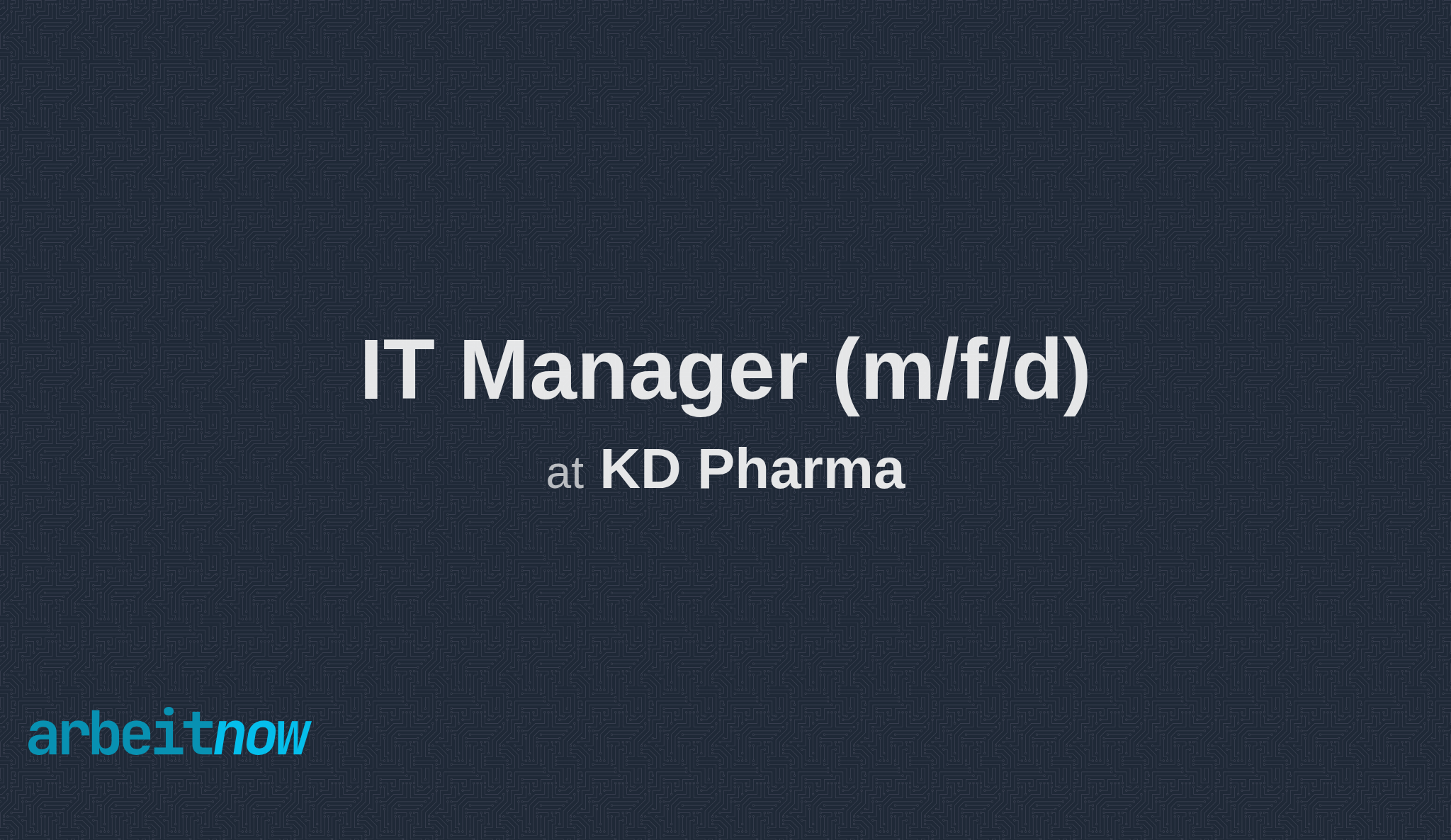 IT Manager (m/f/d)

at KD Pharma

arbeitnow